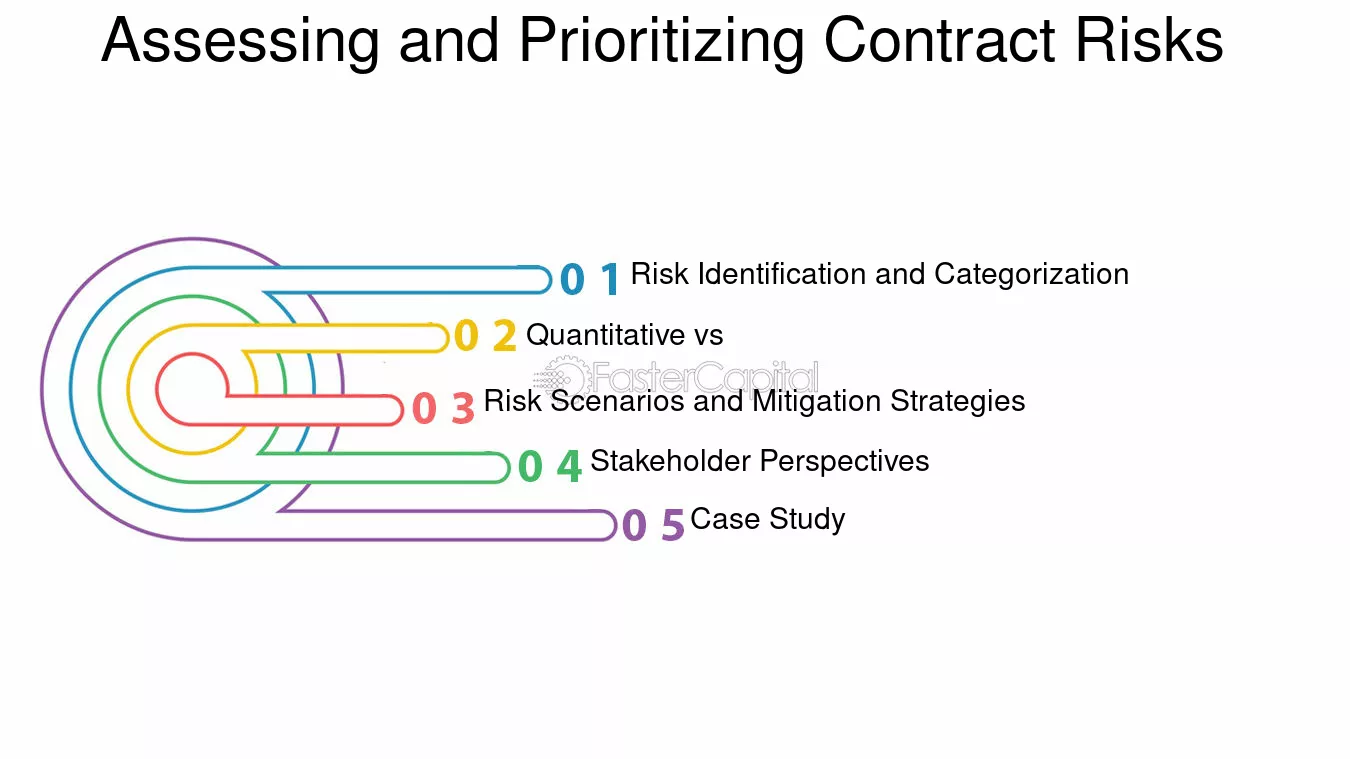 Assessing and Prioritizing Contract Risks

0 1 Risk Identification and Categorization

0 2 Quantitative vs

FasterCapital

0 3 Risk Scenarios and Mitigation Strategies

0 4 Stakeholder Perspectives

0 5 Case Study